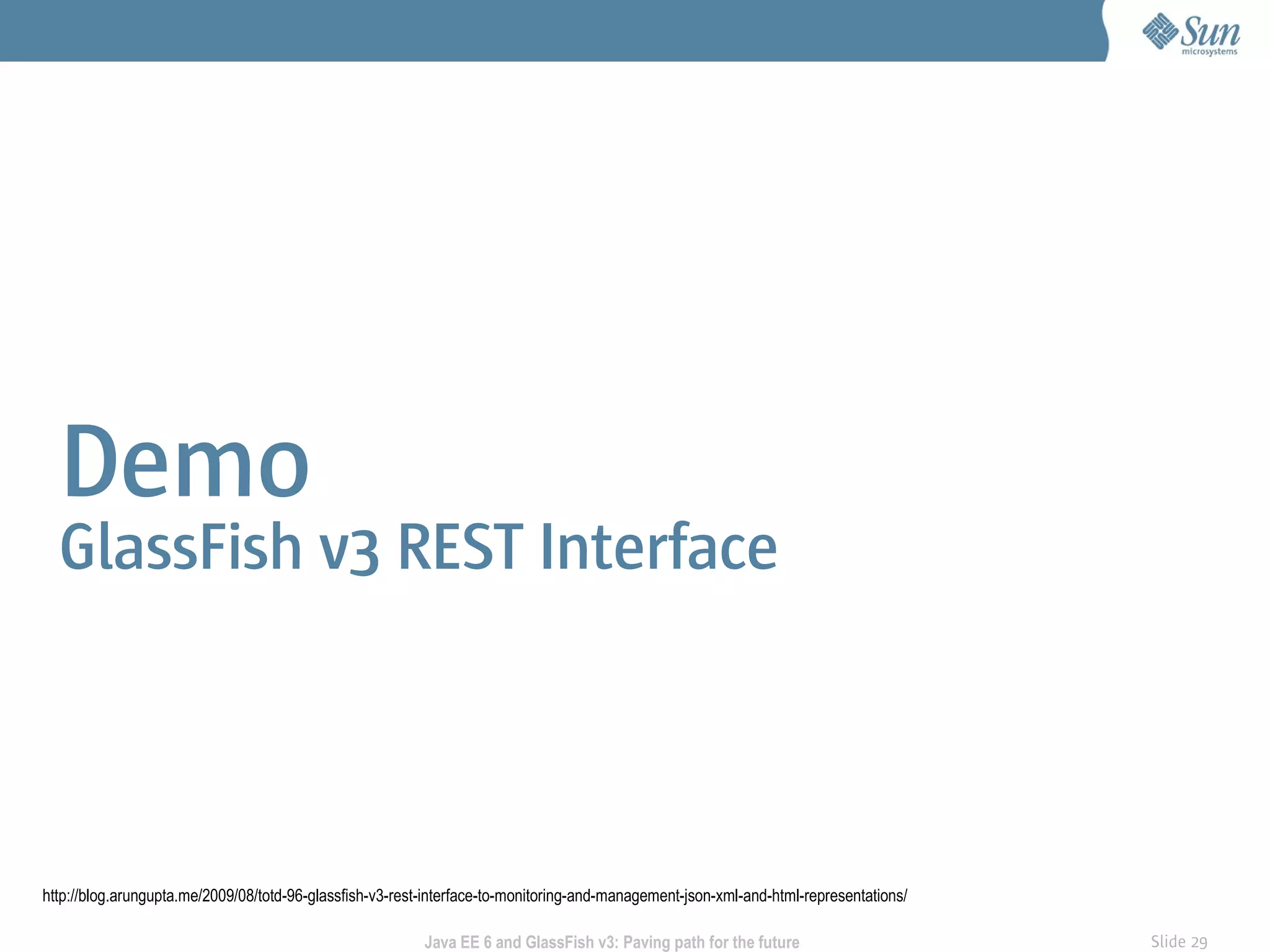 Sun
microsystems

Demo
GlassFish v3 REST Interface

http://blog.arungupta.me/2009/08/totd-96-glassfish-v3-rest-interface-to-monitoring-and-management-json-xml-and-html-representations/

Java EE 6 and GlassFish v3: Paving path for the future

Slide 29